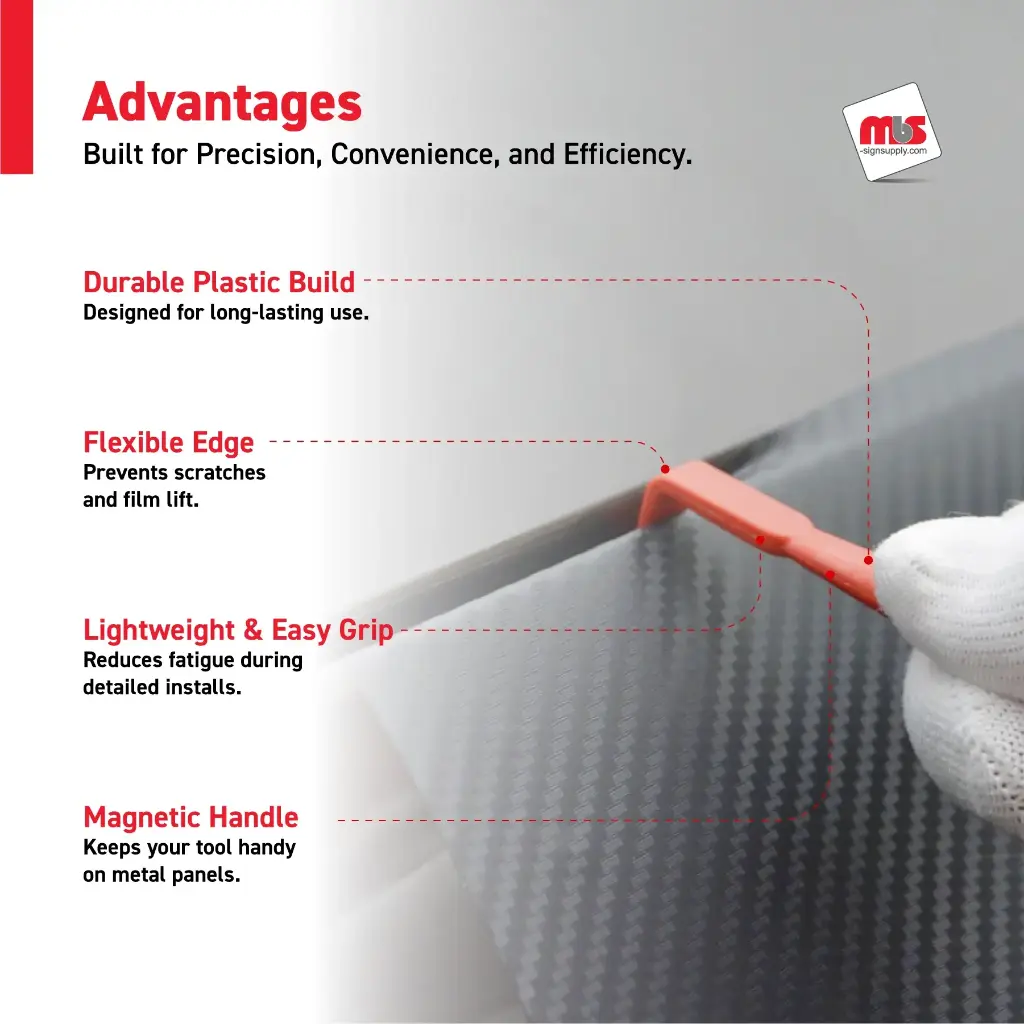 Advantages
Built for Precision, Convenience, and Efficiency.

mbs
-signsupply.com

Durable Plastic Build
Designed for long-lasting use.

Flexible Edge
Prevents scratches and film lift.

Lightweight & Easy Grip
Reduces fatigue during detailed installs.

Magnetic Handle
Keeps your tool handy on metal panels.